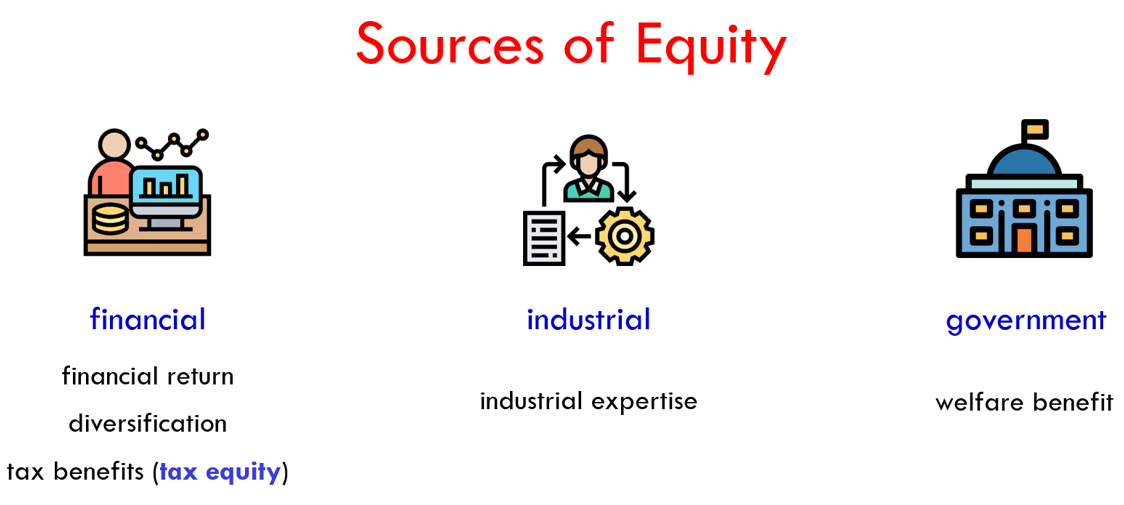 Sources of Equity

financial

financial return

diversification

tax benefits (tax equity)

industrial

industrial expertise

government

welfare benefit